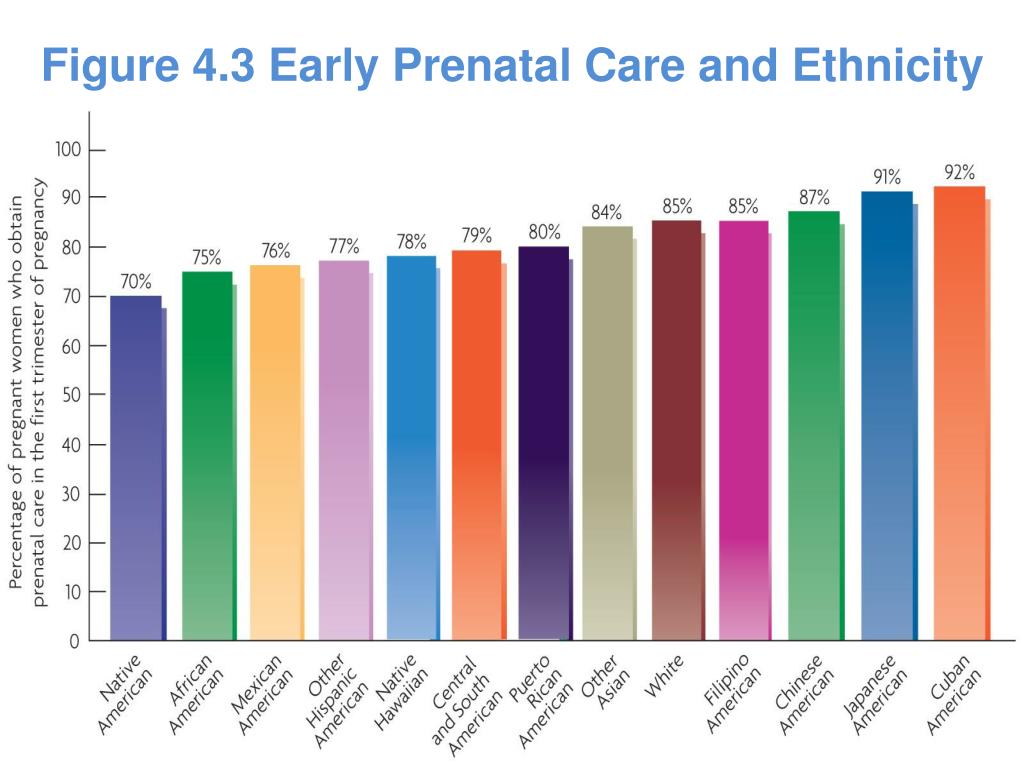 Figure 4.3 Early Prenatal Care and Ethnicity

Percentage of pregnant women who obtain prenatal care in the first trimester of pregnancy

100
90
80
70
60
50
40
30
20
10
0

70%
75%
76%
77%
78%
79%
80%
84%
85%
85%
87%
91%
92%

Native American
African American
Mexican American
Other Hispanic American
Native Hawaiian
Central and South American
Puerto Rican American
Other Asian
White
Filipino American
Chinese American
Japanese American
Cuban American